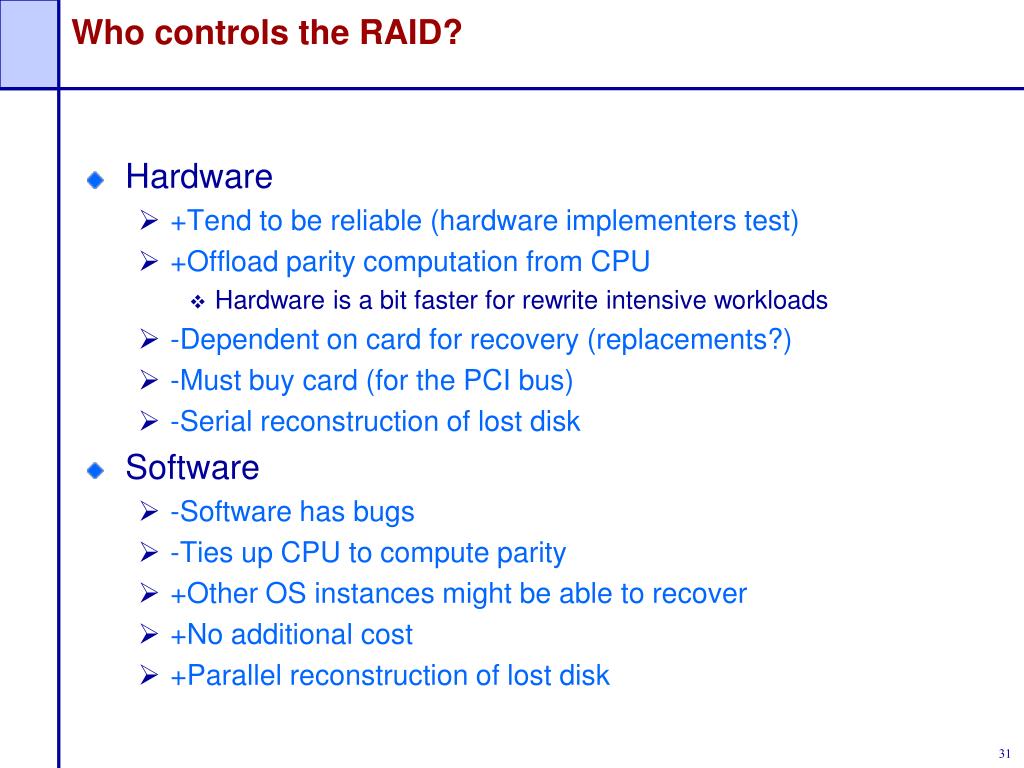 Who controls the RAID?

Hardware

+Tend to be reliable (hardware implementers test)

+Offload parity computation from CPU

Hardware is a bit faster for rewrite intensive workloads

-Dependent on card for recovery (replacements?)

-Must buy card (for the PCI bus)

-Serial reconstruction of lost disk

Software

-Software has bugs

-Ties up CPU to compute parity

+Other OS instances might be able to recover

+No additional cost

+Parallel reconstruction of lost disk

31